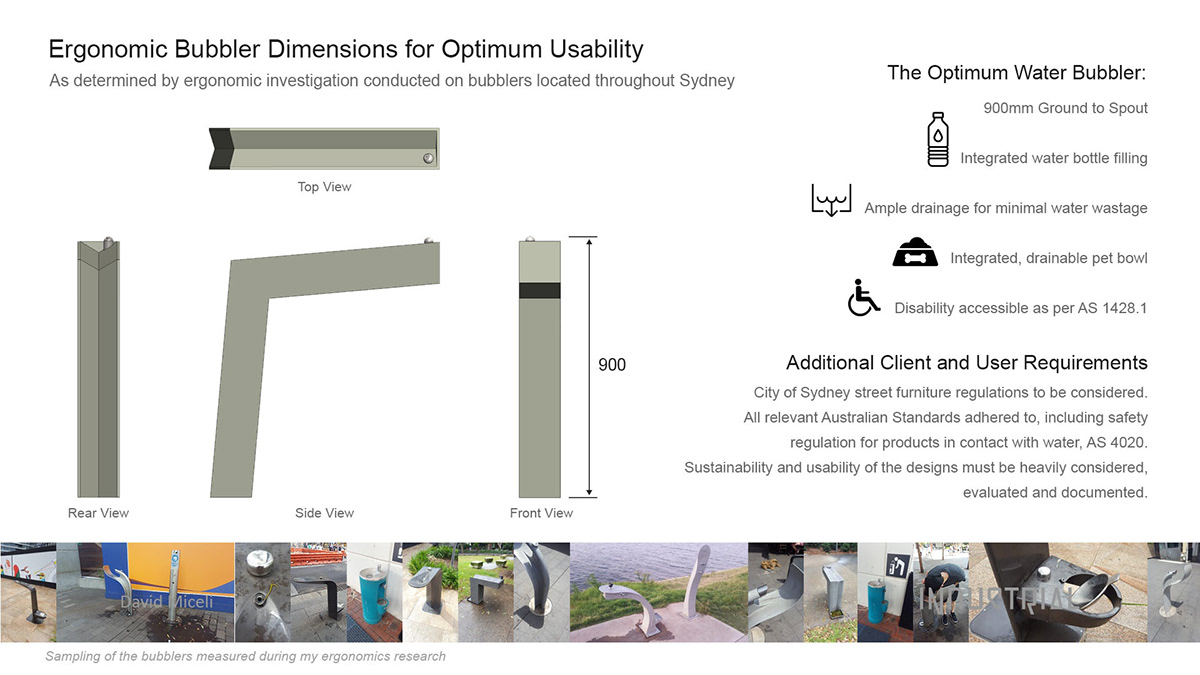 Ergonomic Bubbler Dimensions for Optimum Usability
As determined by ergonomic investigation conducted on bubblers located throughout Sydney

Top View

Rear View

Side View

Front View

900

The Optimum Water Bubbler:

900mm Ground to Spout

Integrated water bottle filling

Ample drainage for minimal water wastage

Integrated, drainable pet bowl

Disability accessible as per AS 1428.1

Additional Client and User Requirements

City of Sydney street furniture regulations to be considered.
All relevant Australian Standards adhered to, including safety regulation for products in contact with water, AS 4020.
Sustainability and usability of the designs must be heavily considered, evaluated and documented.

David Miceli

INDUSTRIAL

Sampling of the bubblers measured during my ergonomics research